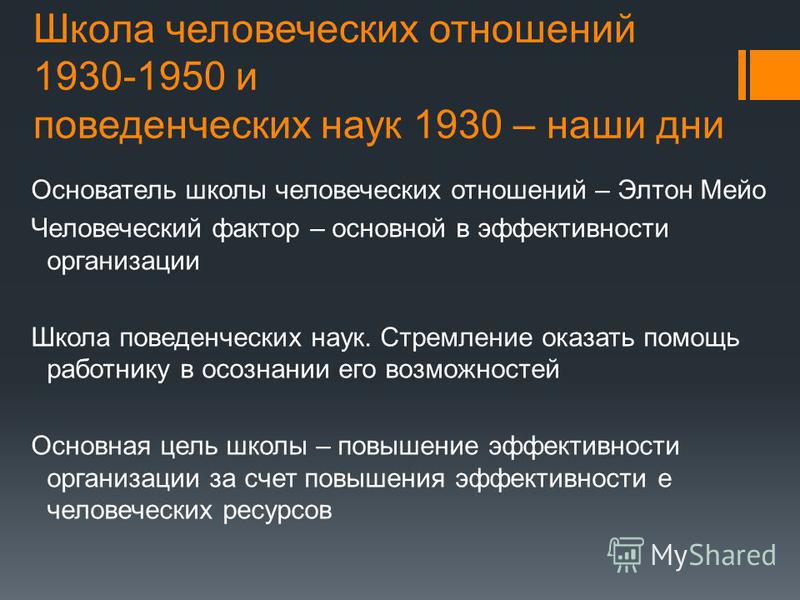 Школа человеческих отношений 1930-1950 и поведенческих наук 1930 – наши дни

Основатель школы человеческих отношений – Элтон Мейо

Человеческий фактор – основной в эффективности организации

Школа поведенческих наук. Стремление оказать помощь работнику в осознании его возможностей

Основная цель школы – повышение эффективности организации за счет повышения эффективности е человеческих ресурсов

MyShared